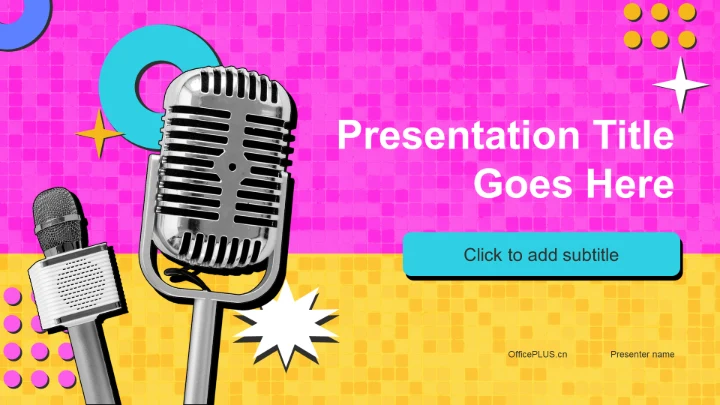 Presentation Title Goes Here

Click to add subtitle

OfficePLUS.cn

Presenter name